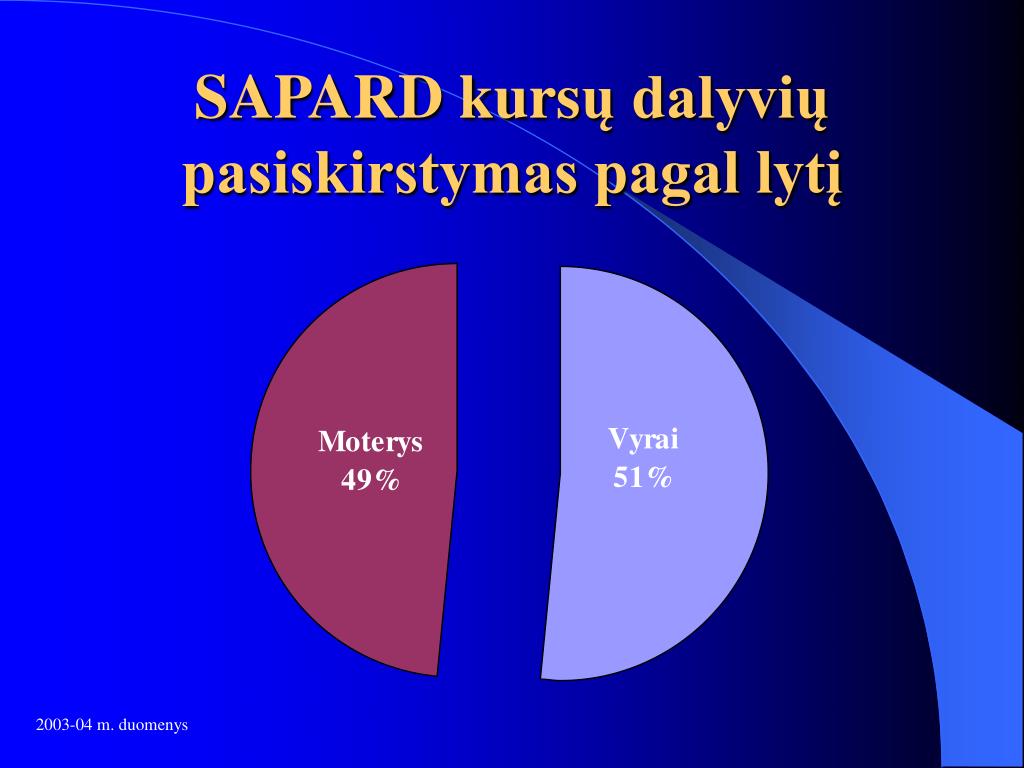 SAPARD kursų dalyvių pasiskirstymas pagal lytį

Moterys
49%

Vyrai
51%

2003-04 m. duomenys